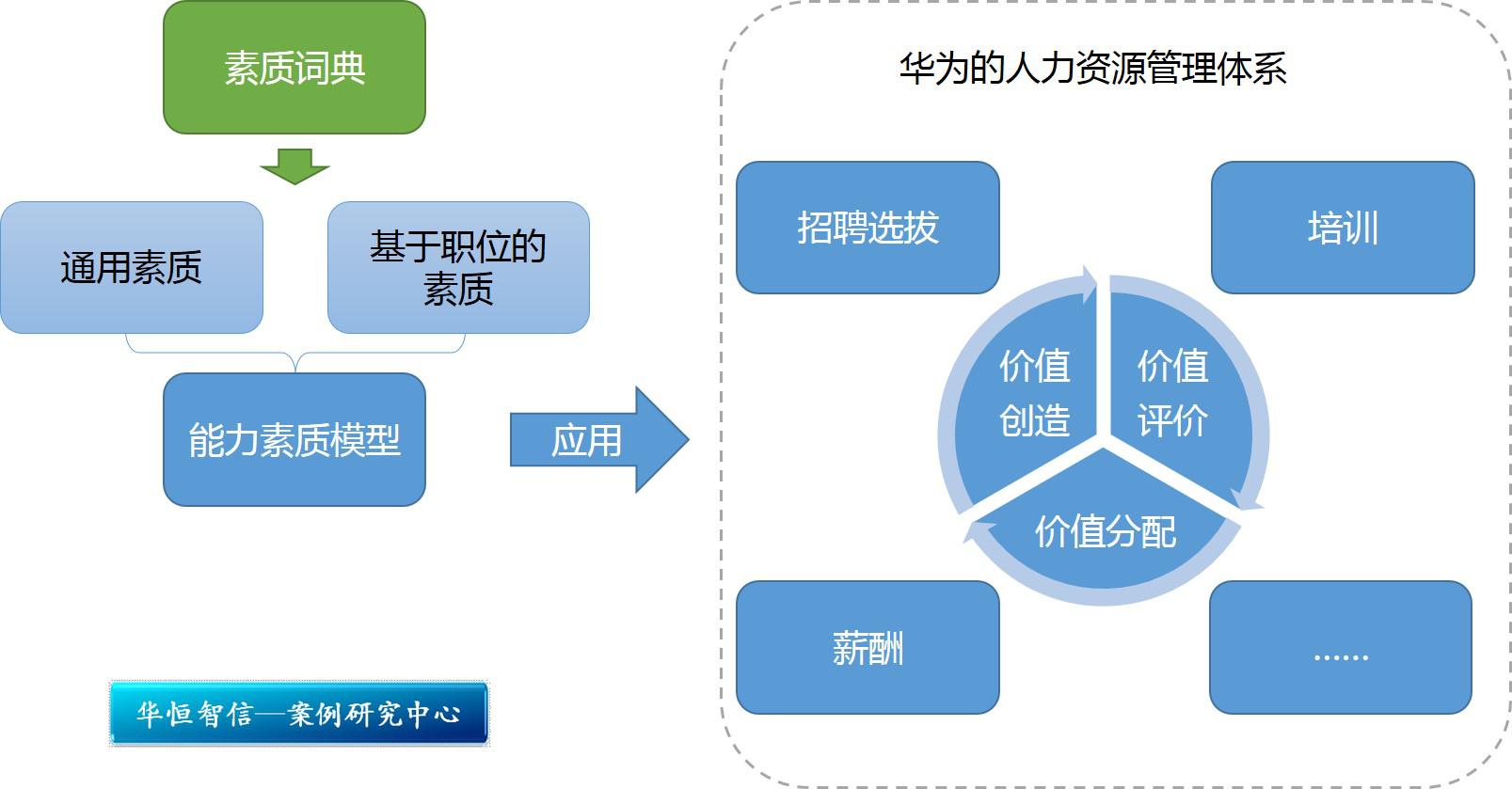 素质词典

通用素质

基于职位的素质

能力素质模型

应用

华恒智信—案例研究中心

华为的人力资源管理体系

招聘选拔

培训

价值创造

价值评价

价值分配

薪酬

……